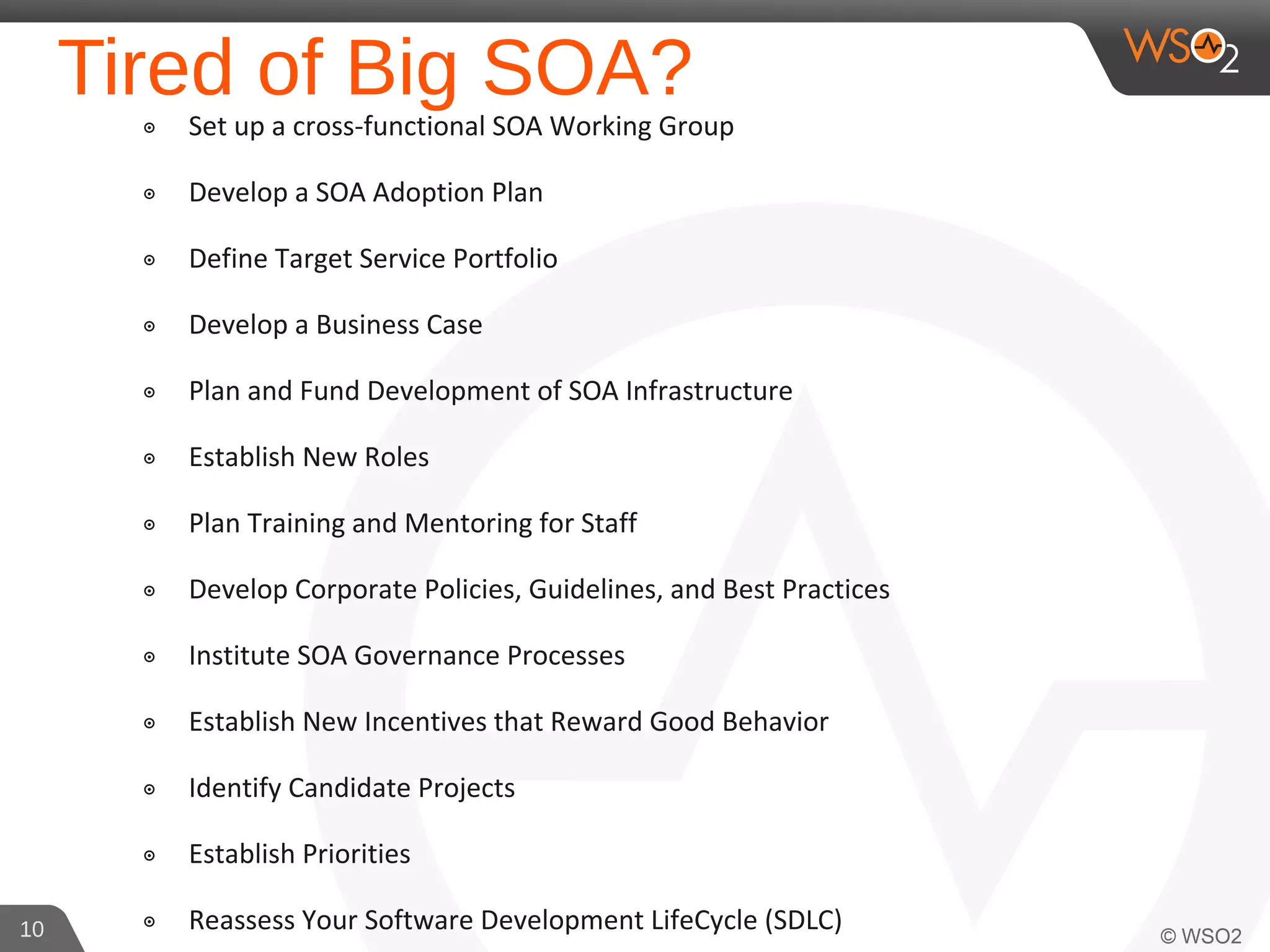 Tired of Big SOA?

WSO2

- Set up a cross-functional SOA Working Group
- Develop a SOA Adoption Plan
- Define Target Service Portfolio
- Develop a Business Case
- Plan and Fund Development of SOA Infrastructure
- Establish New Roles
- Plan Training and Mentoring for Staff
- Develop Corporate Policies, Guidelines, and Best Practices
- Institute SOA Governance Processes
- Establish New Incentives that Reward Good Behavior
- Identify Candidate Projects
- Establish Priorities
- Reassess Your Software Development LifeCycle (SDLC)

10

© WSO2